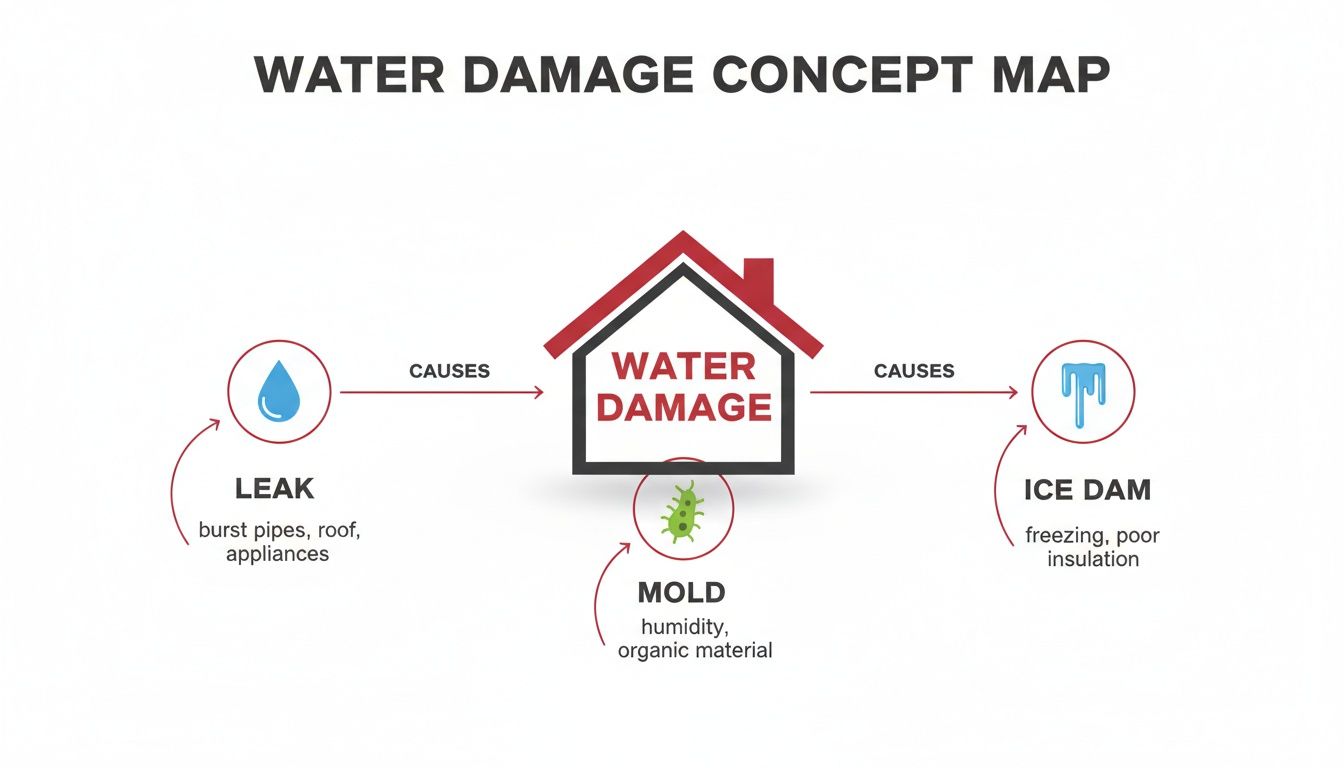 WATER DAMAGE CONCEPT MAP

CAUSES

WATER DAMAGE

CAUSES

LEAK

burst pipes, roof, appliances

MOLD

humidity, organic material

ICE DAM

freezing, poor insulation